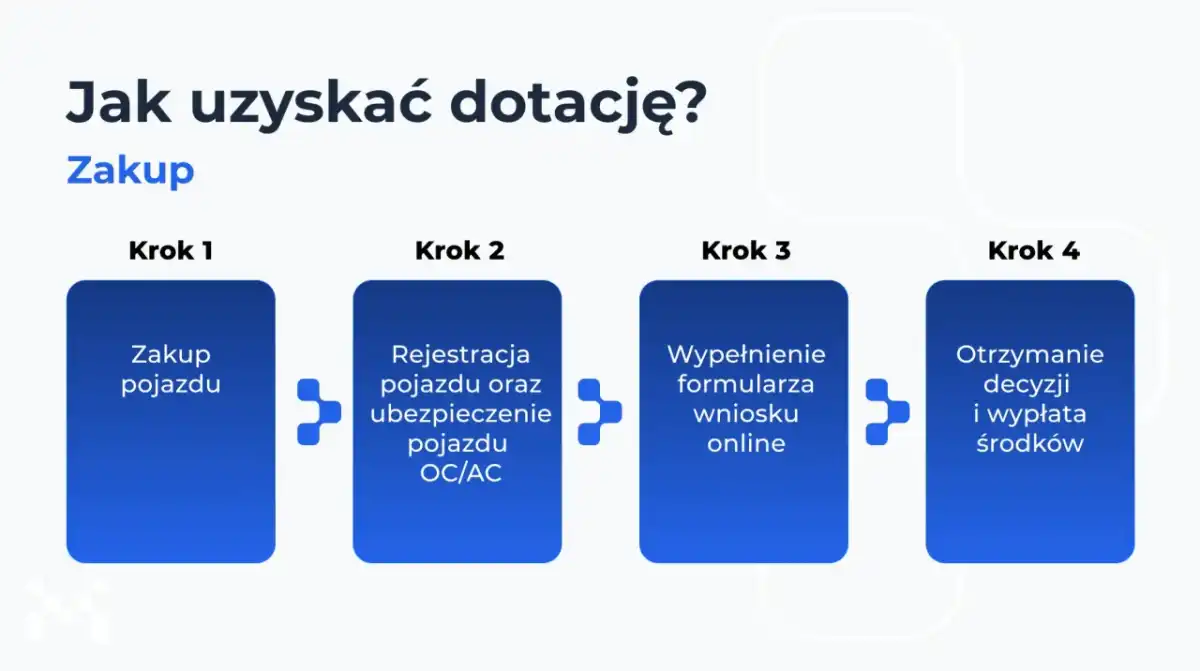 Jak uzyskać dotację?

Zakup

Krok 1

Zakup pojazdu

Krok 2

Rejestracja pojazdu oraz ubezpieczenie pojazdu OC/AC

Krok 3

Wypełnienie formularza wniosku online

Krok 4

Otrzymanie decyzji i wypłata środków